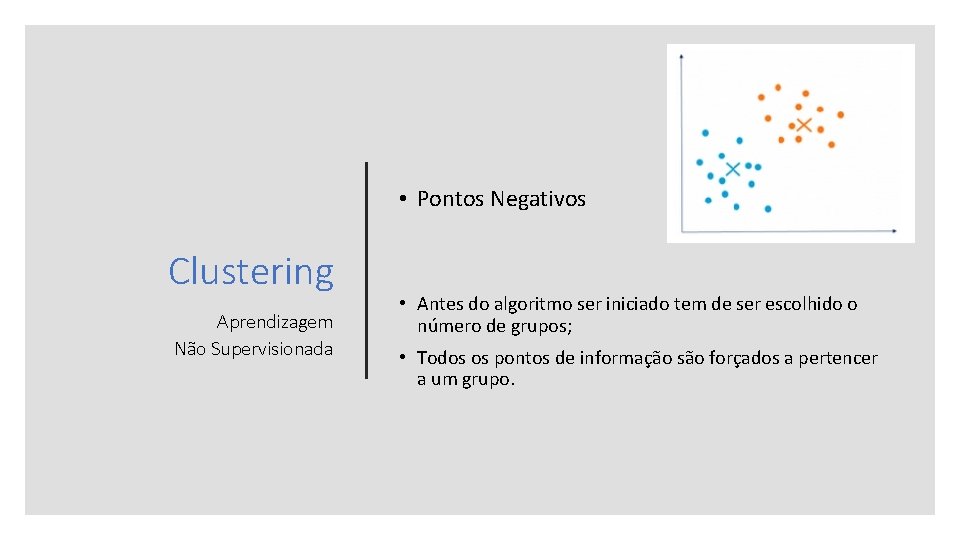 Clustering

Aprendizagem Não Supervisionada

• Pontos Negativos

• Antes do algoritmo ser iniciado tem de ser escolhido o número de grupos;

• Todos os pontos de informação são forçados a pertencer a um grupo.